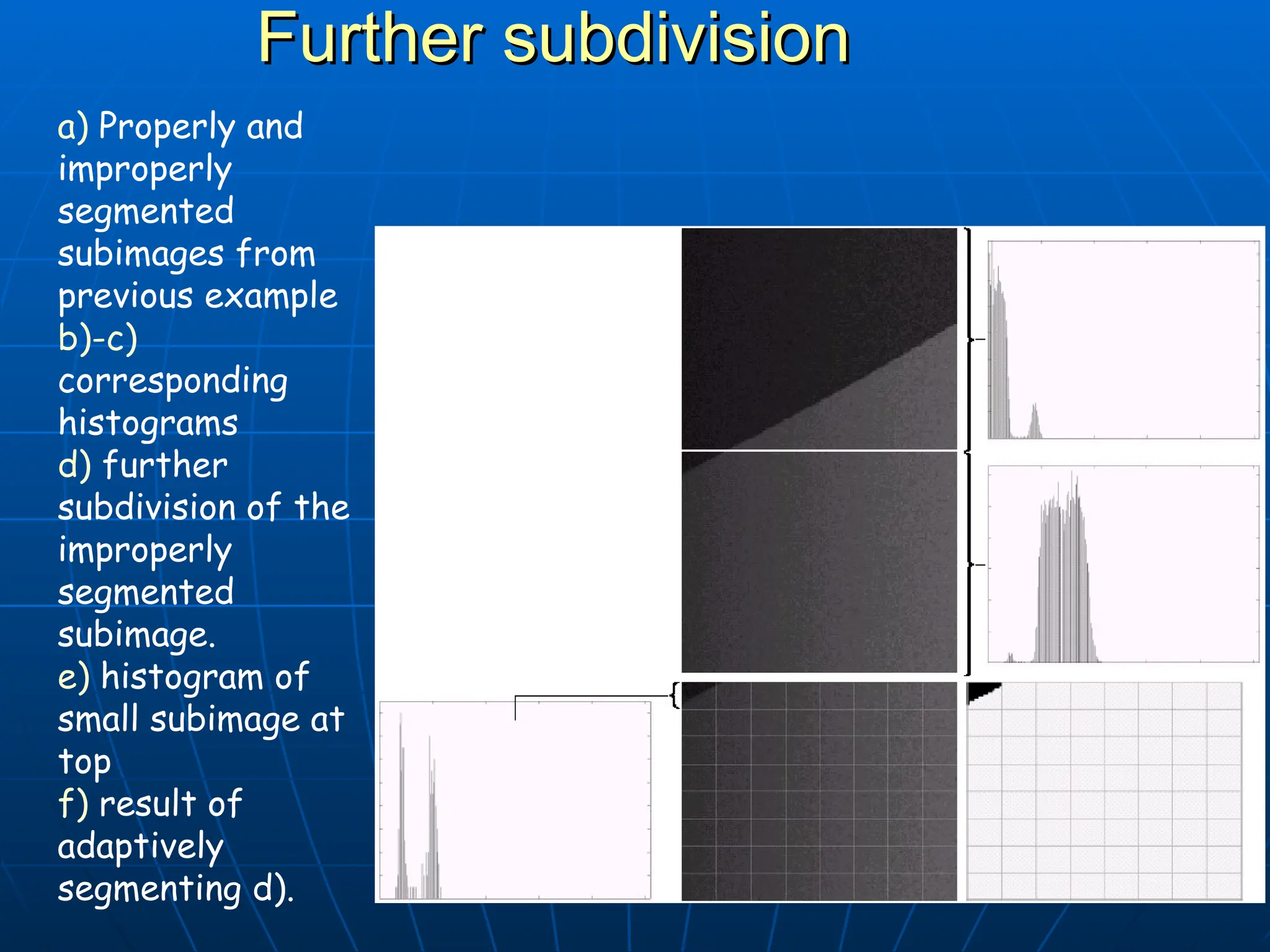 Further subdivision

a) Properly and improperly segmented subimages from previous example
b)-c) corresponding histograms
d) further subdivision of the improperly segmented subimage.
e) histogram of small subimage at top
f) result of adaptively segmenting d).